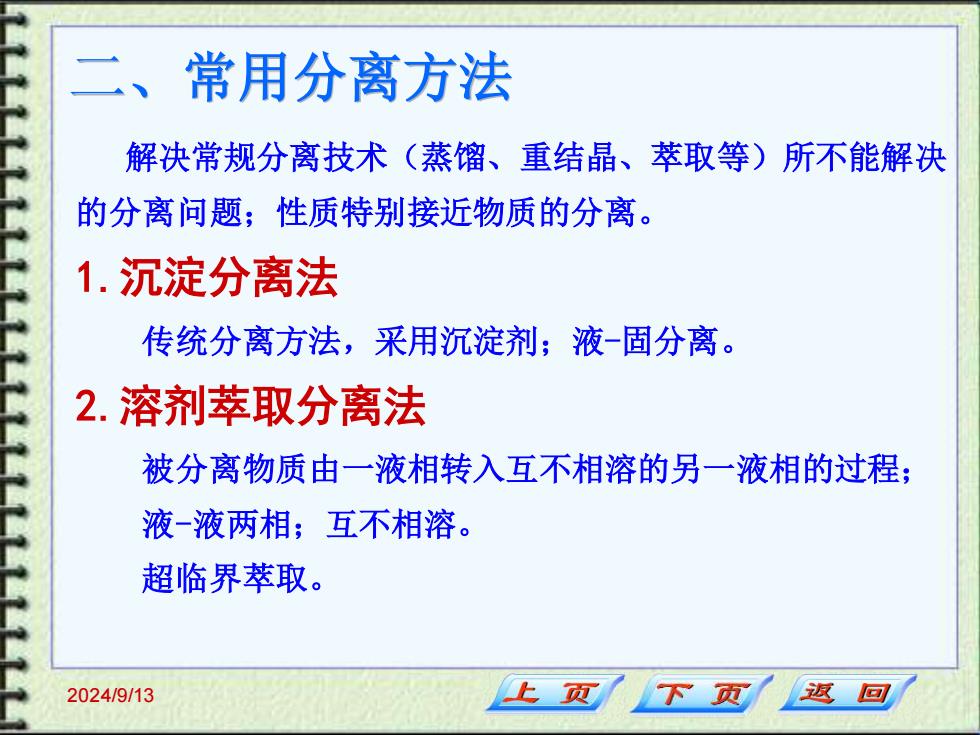 二、常用分离方法

解决常规分离技术（蒸馏、重结晶、萃取等）所不能解决的分离问题；性质特别接近物质的分离。

1. 沉淀分离法

传统分离方法，采用沉淀剂；液-固分离。

2. 溶剂萃取分离法

被分离物质由一液相转入互不相溶的另一液相的过程；

液-液两相；互不相溶。

超临界萃取。

2024/9/13

上 页　下 页　返 回